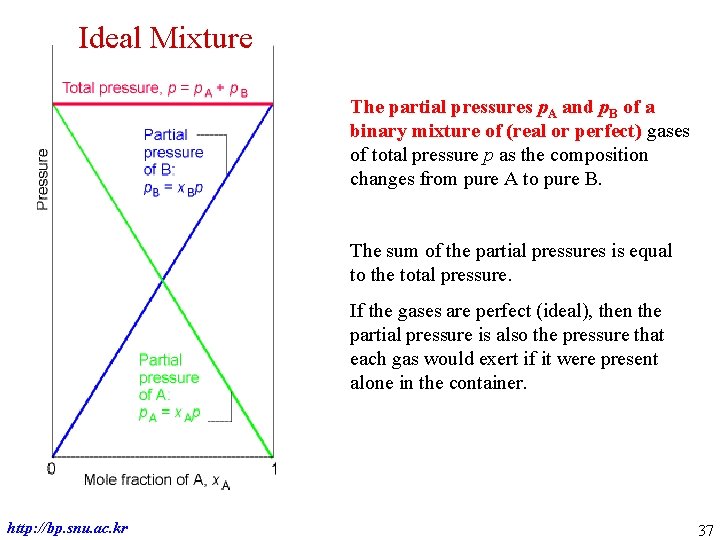 Ideal Mixture

Total pressure, $p = p_A + p_B$

Partial pressure of B: $p_B = x_B p$

Pressure

Partial pressure of A: $p_A = x_A p$

0

1

Mole fraction of A, $x_A$

The partial pressures $p_A$ and $p_B$ of a binary mixture of (real or perfect) gases of total pressure $p$ as the composition changes from pure A to pure B.

The sum of the partial pressures is equal to the total pressure.

If the gases are perfect (ideal), then the partial pressure is also the pressure that each gas would exert if it were present alone in the container.

http://bp.snu.ac.kr

37